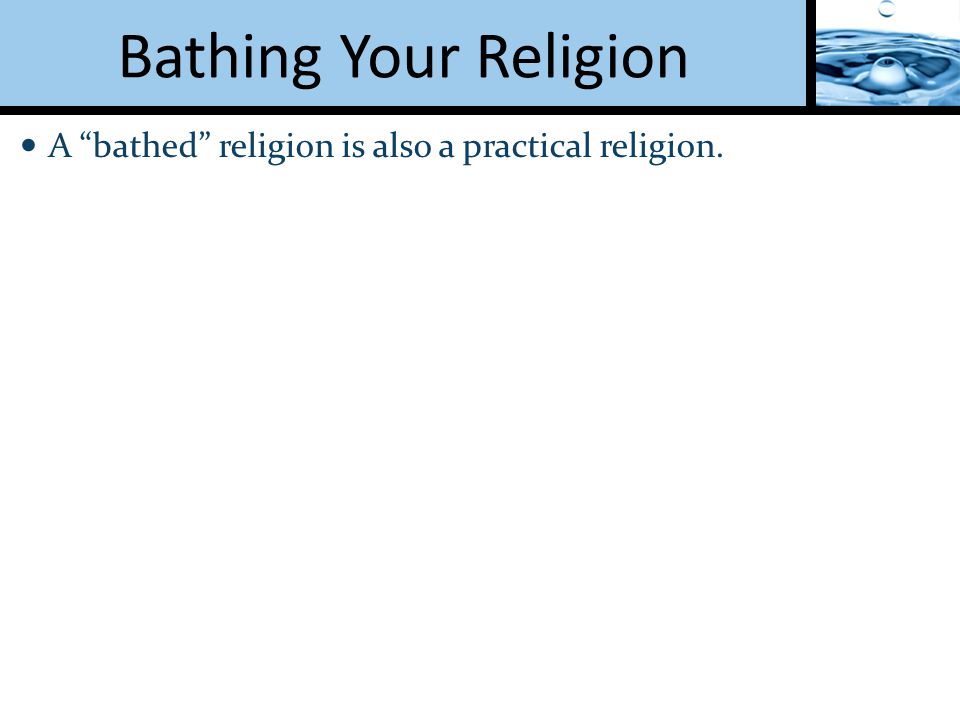 Bathing Your Religion

• A “bathed” religion is also a practical religion.